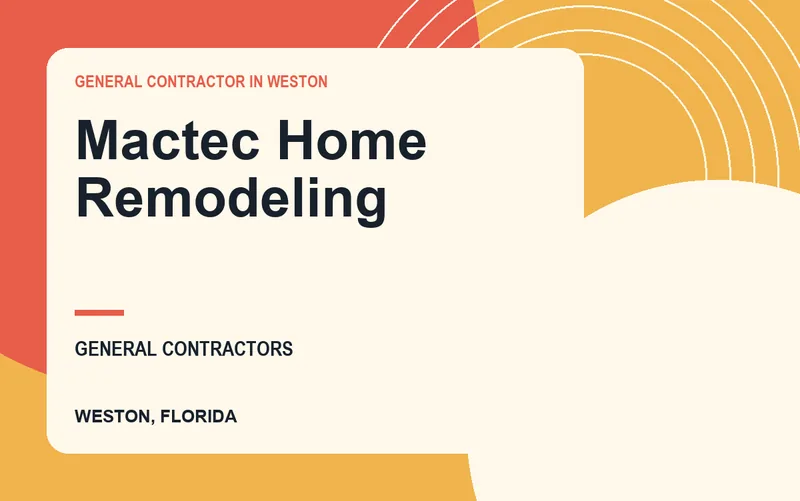 GENERAL CONTRACTOR IN WESTON

Mactec Home Remodeling

GENERAL CONTRACTORS

WESTON, FLORIDA